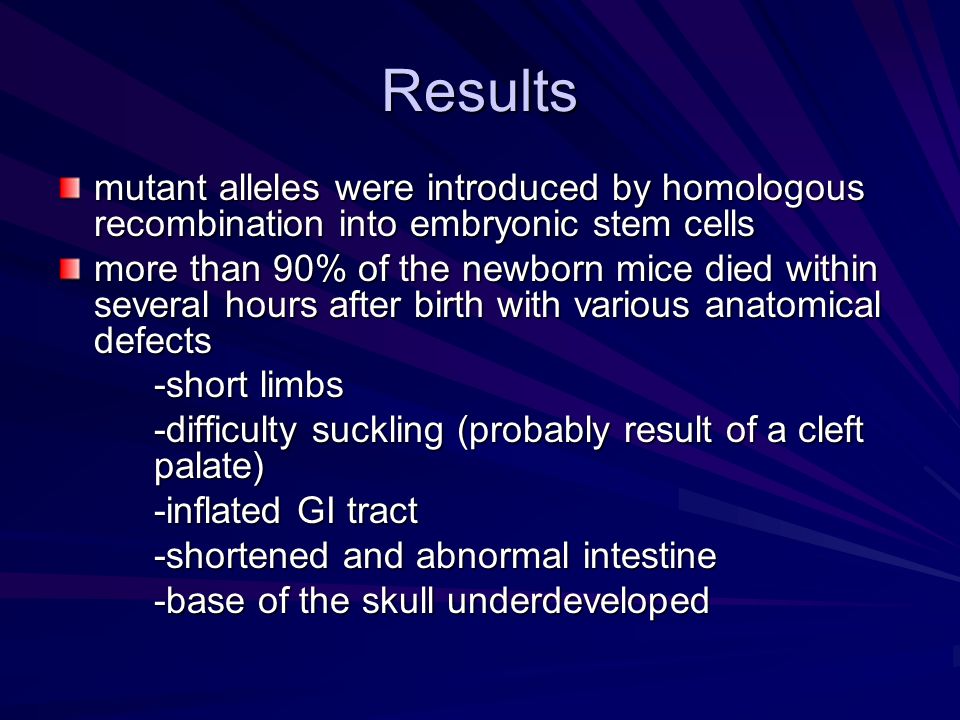 Results

mutant alleles were introduced by homologous recombination into embryonic stem cells

more than 90% of the newborn mice died within several hours after birth with various anatomical defects

-short limbs

-difficulty suckling (probably result of a cleft palate)

-inflated GI tract

-shortened and abnormal intestine

-base of the skull underdeveloped